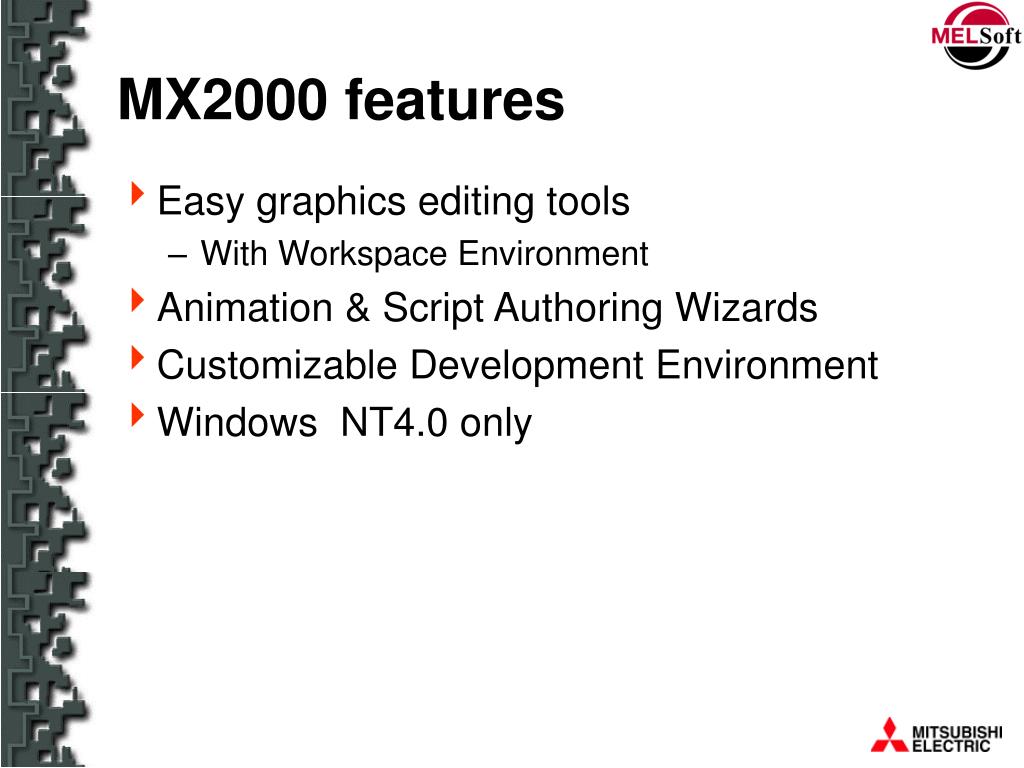 MELSoft

MX2000 features

Easy graphics editing tools
– With Workspace Environment

Animation & Script Authoring Wizards

Customizable Development Environment

Windows NT4.0 only

MITSUBISHI ELECTRIC